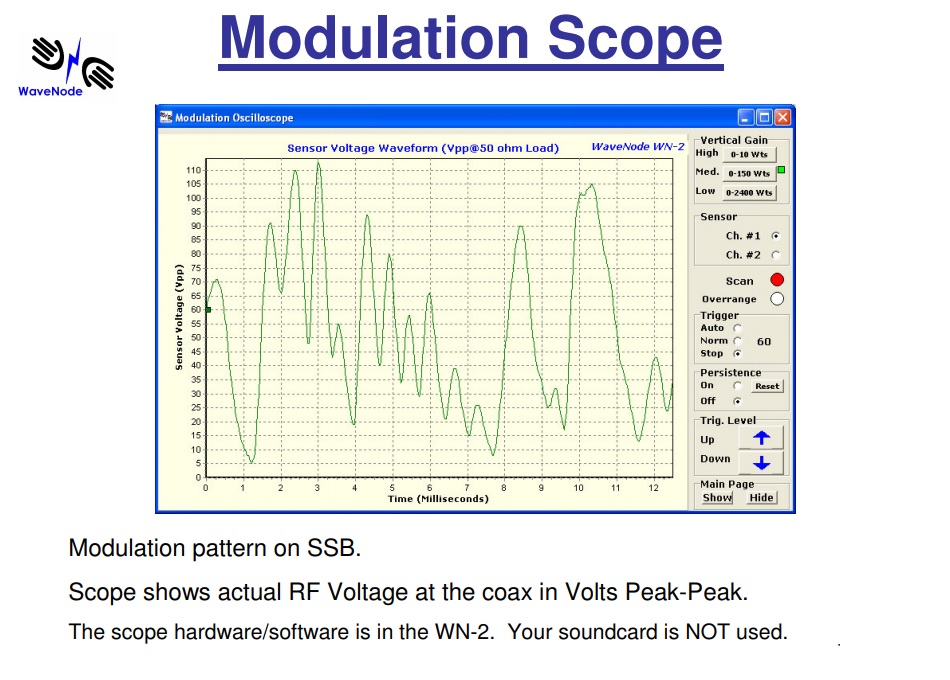 WaveNode

Modulation Scope

Modulation Oscilloscope

Sensor Voltage Waveform (Vpp@50 ohm Load)

WaveNode WN-2

Sensor Voltage (Vpp)

110
105
100
95
90
85
80
75
70
65
60
55
50
45
40
35
30
25
20
15
10
5
0

0 1 2 3 4 5 6 7 8 9 10 11 12

Time (Milliseconds)

Vertical Gain
High 0-10 Wts
Med. 0-150 Wts
Low 0-2400 Wts

Sensor
Ch. #1
Ch. #2

Scan
Overrange

Trigger
Auto
Norm 60
Stop

Persistence
On Reset
Off

Trig. Level
Up
Down

Main Page
Show Hide

Modulation pattern on SSB.

Scope shows actual RF Voltage at the coax in Volts Peak-Peak.

The scope hardware/software is in the WN-2. Your soundcard is NOT used.